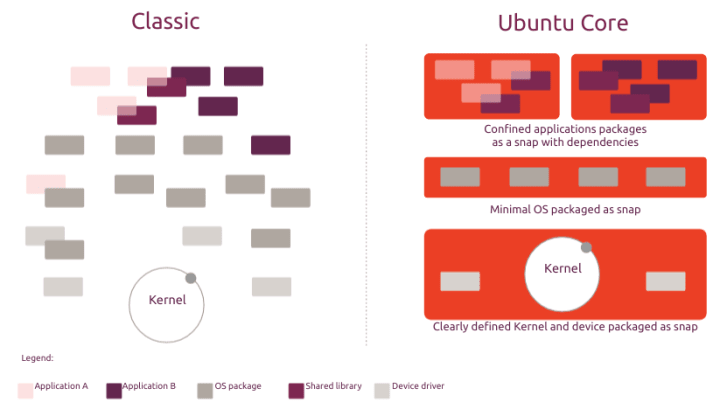 Classic

Kernel

Ubuntu Core

Confined applications packages as a snap with dependencies

Minimal OS packaged as snap

Kernel

Clearly defined Kernel and device packaged as snap

Legend:

Application A
Application B
OS package
Shared library
Device driver